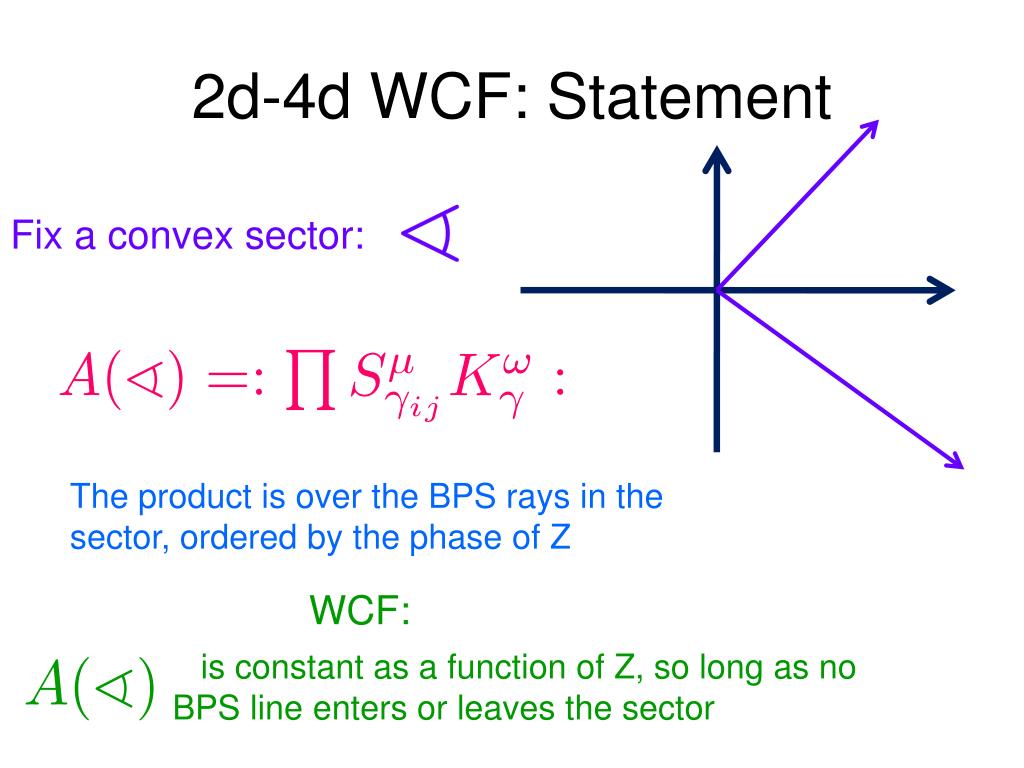 2d-4d WCF: Statement

Fix a convex sector: $\sphericalangle$

$A(\sphericalangle) =: \prod S^{\mu}_{\gamma_{ij}} K^{\omega}_{\gamma} :$

The product is over the BPS rays in the sector, ordered by the phase of Z

WCF:

$A(\sphericalangle)$ is constant as a function of Z, so long as no BPS line enters or leaves the sector